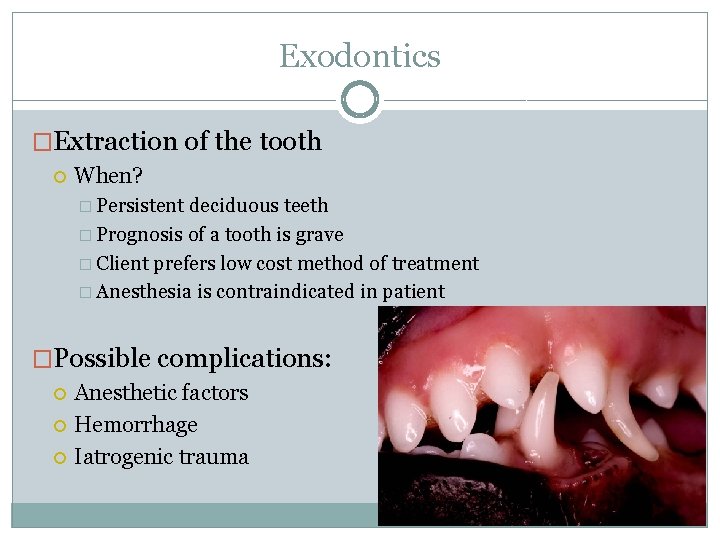 Exodontics

Extraction of the tooth

When?

Persistent deciduous teeth

Prognosis of a tooth is grave

Client prefers low cost method of treatment

Anesthesia is contraindicated in patient

Possible complications:

Anesthetic factors

Hemorrhage

Iatrogenic trauma